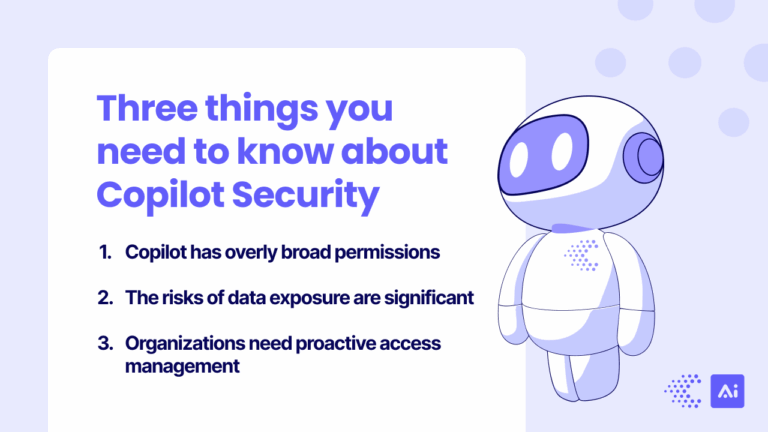 Three things you need to know about Copilot Security

1. Copilot has overly broad permissions

2. The risks of data exposure are significant

3. Organizations need proactive access management

Ai